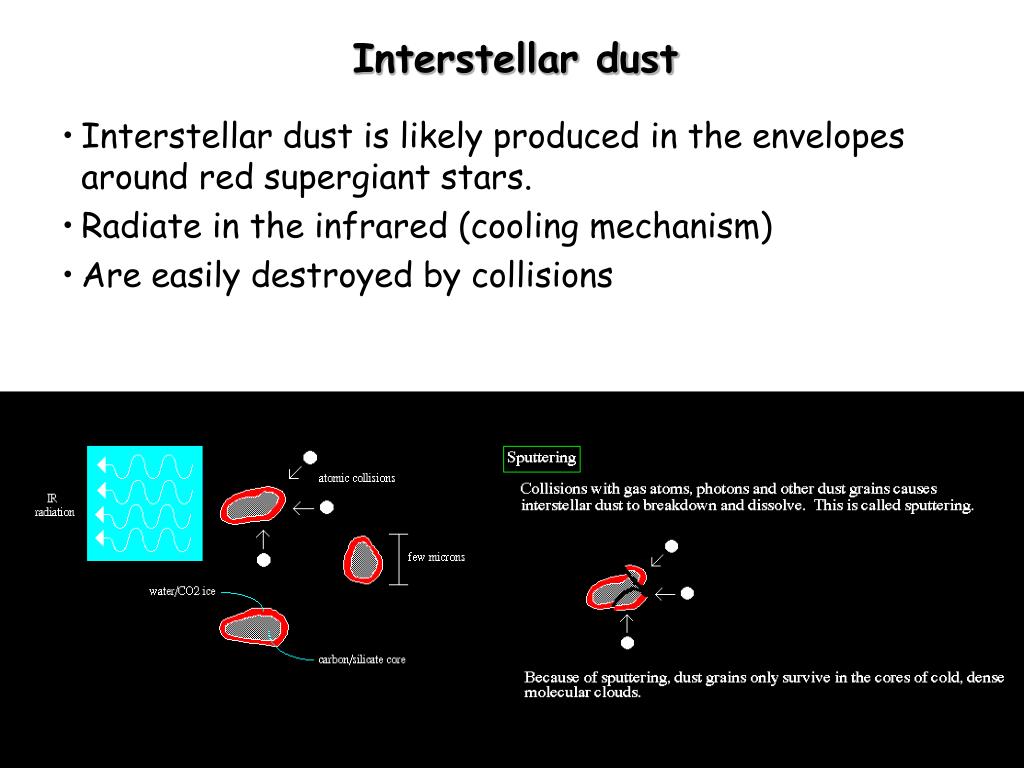 Interstellar dust

• Interstellar dust is likely produced in the envelopes around red supergiant stars.
• Radiate in the infrared (cooling mechanism)
• Are easily destroyed by collisions

IR radiation

atomic collisions

few microns

water/CO2 ice

carbon/silicate core

Sputtering

Collisions with gas atoms, photons and other dust grains causes interstellar dust to breakdown and dissolve. This is called sputtering.

Because of sputtering, dust grains only survive in the cores of cold, dense molecular clouds.